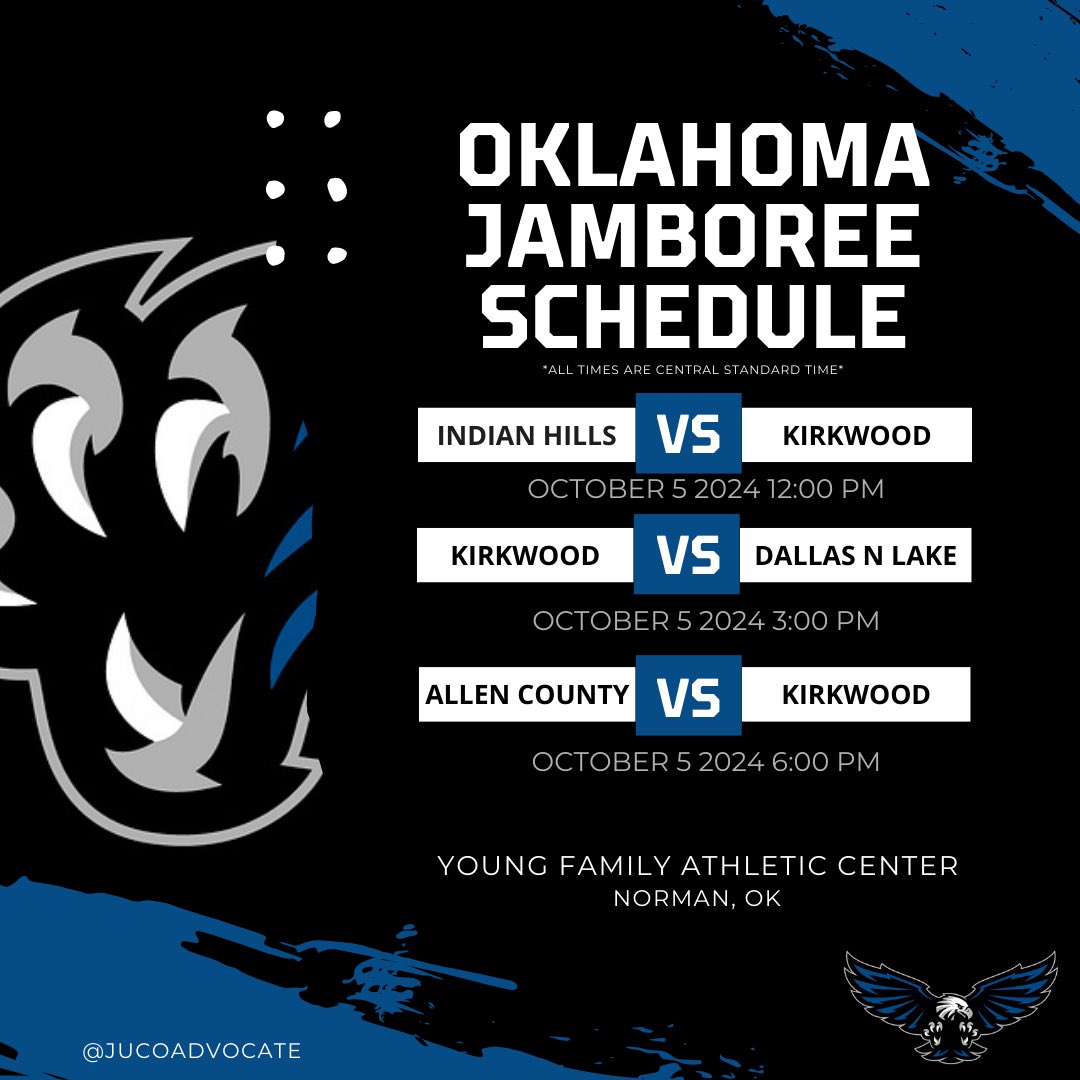 OKLAHOMA JAMBOREE SCHEDULE

*ALL TIMES ARE CENTRAL STANDARD TIME*

INDIAN HILLS VS KIRKWOOD

OCTOBER 5 2024 12:00 PM

KIRKWOOD VS DALLAS N LAKE

OCTOBER 5 2024 3:00 PM

ALLEN COUNTY VS KIRKWOOD

OCTOBER 5 2024 6:00 PM

YOUNG FAMILY ATHLETIC CENTER
NORMAN, OK

@JUCOADVOCATE